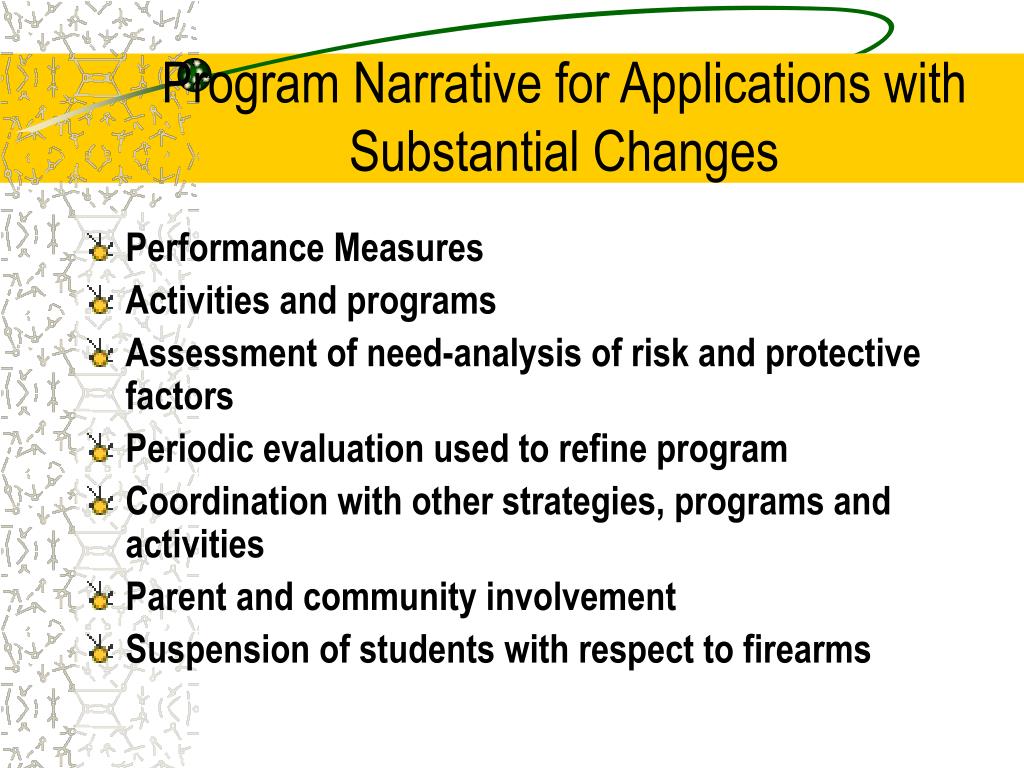 Program Narrative for Applications with Substantial Changes

Performance Measures
Activities and programs
Assessment of need-analysis of risk and protective factors
Periodic evaluation used to refine program
Coordination with other strategies, programs and activities
Parent and community involvement
Suspension of students with respect to firearms